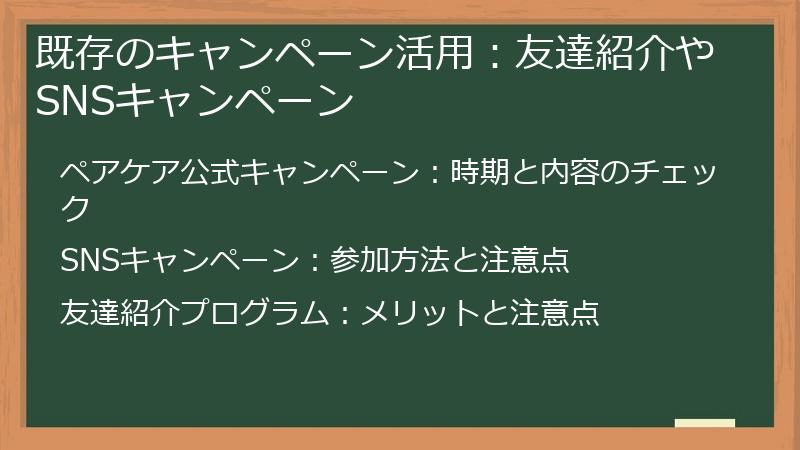 既存のキャンペーン活用：友達紹介やSNSキャンペーン

ペアケア公式キャンペーン：時期と内容のチェック

SNSキャンペーン：参加方法と注意点

友達紹介プログラム：メリットと注意点